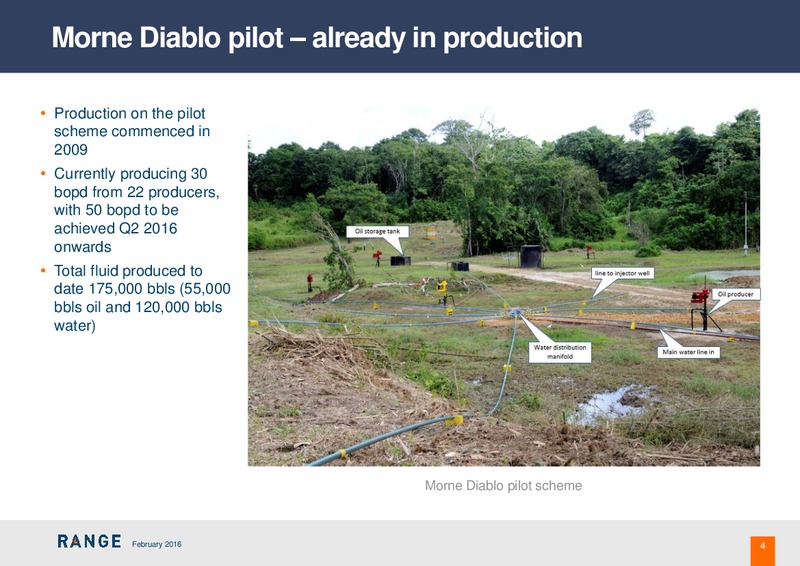 Morne Diablo pilot – already in production

• Production on the pilot scheme commenced in 2009
• Currently producing 30 bopd from 22 producers, with 50 bopd to be achieved Q2 2016 onwards
• Total fluid produced to date 175,000 bbls (55,000 bbls oil and 120,000 bbls water)

Oil storage tank
line to injector well
Oil producer
Water distribution manifold
Main water line in

Morne Diablo pilot scheme

RANGE February 2016

4